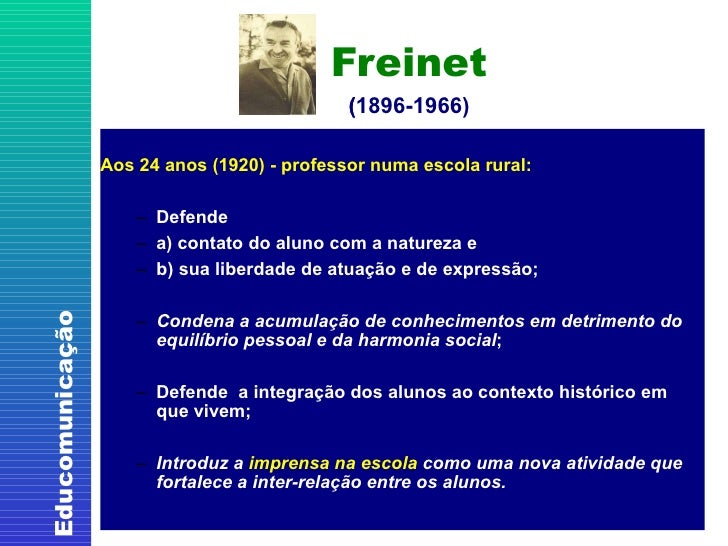 Educomunicação

Freinet
(1896-1966)

Aos 24 anos (1920) - professor numa escola rural:

– Defende
– a) contato do aluno com a natureza e
– b) sua liberdade de atuação e de expressão;

– Condena a acumulação de conhecimentos em detrimento do equilíbrio pessoal e da harmonia social;

– Defende a integração dos alunos ao contexto histórico em que vivem;

– Introduz a imprensa na escola como uma nova atividade que fortalece a inter-relação entre os alunos.